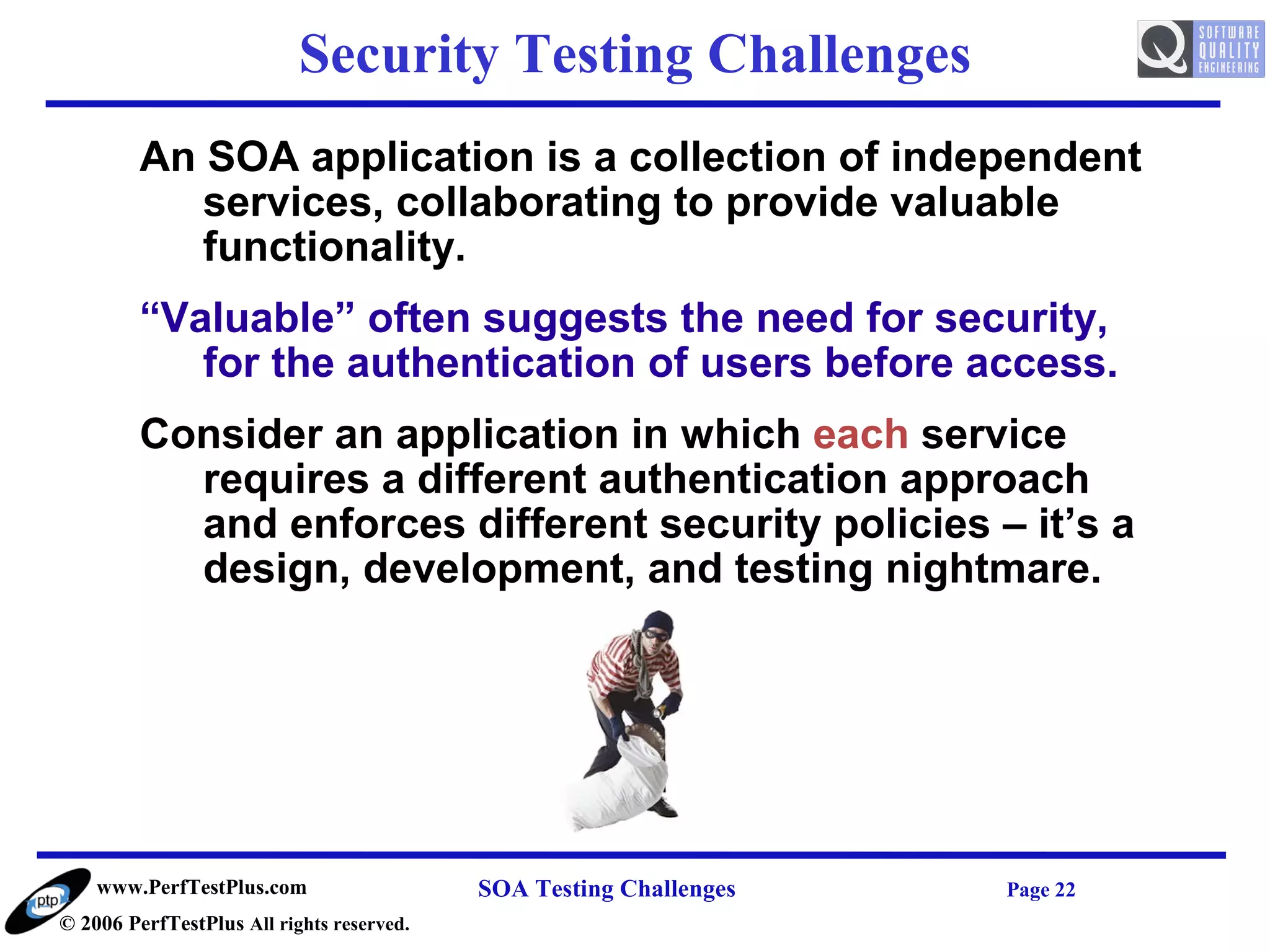 Security Testing Challenges

SOFTWARE QUALITY ENGINEERING

An SOA application is a collection of independent services, collaborating to provide valuable functionality.

“Valuable” often suggests the need for security, for the authentication of users before access.

Consider an application in which each service requires a different authentication approach and enforces different security policies – it’s a design, development, and testing nightmare.

ptp

www.PerfTestPlus.com

© 2006 PerfTestPlus All rights reserved.

SOA Testing Challenges

Page 22